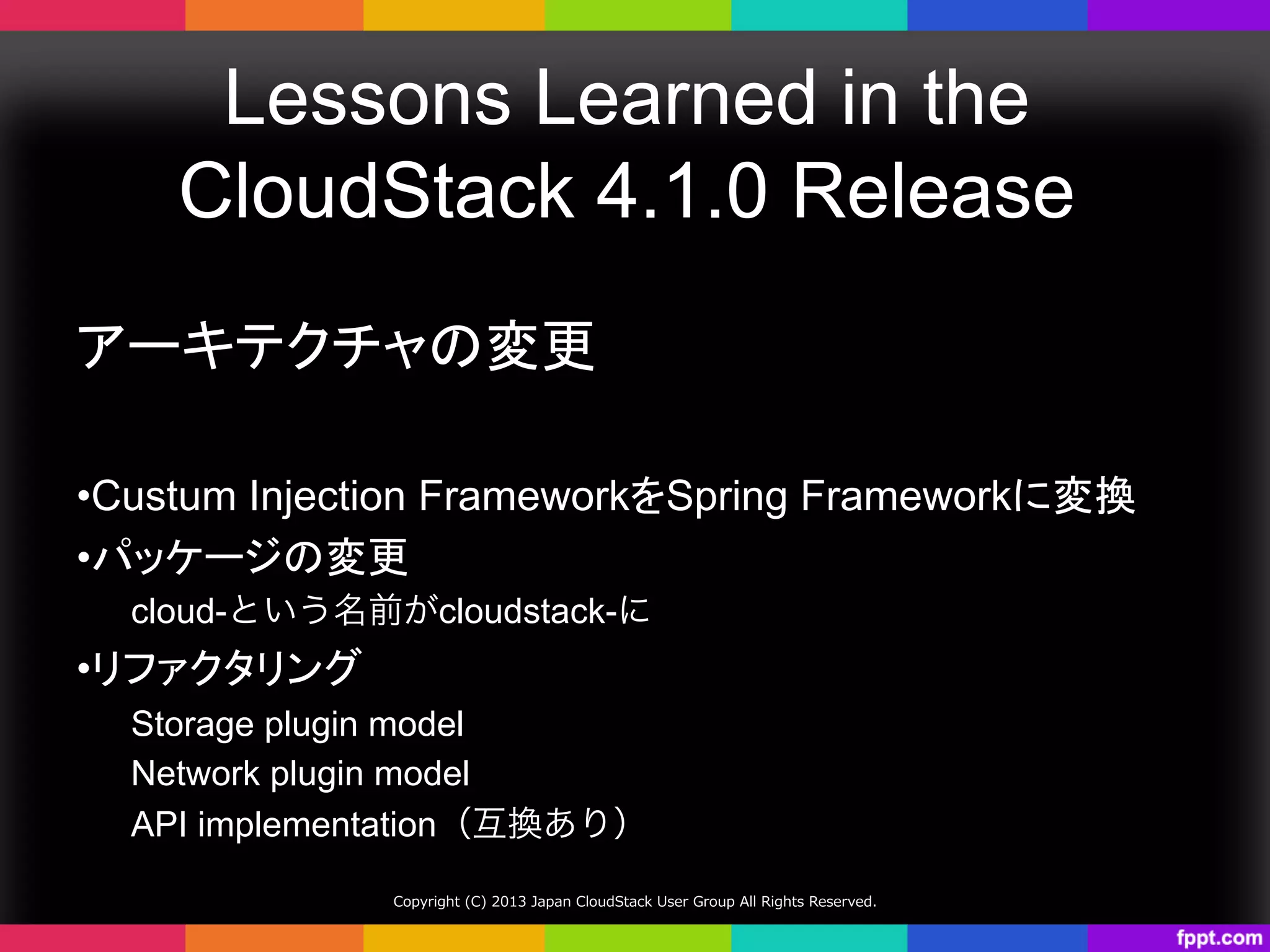 Lessons Learned in the CloudStack 4.1.0 Release

アーキテクチャの変更

•Custum Injection FrameworkをSpring Frameworkに変換
•パッケージの変更
cloud-という名前がcloudstack-に
•リファクタリング
Storage plugin model
Network plugin model
API implementation（互換あり）

Copyright (C) 2013 Japan CloudStack User Group All Rights Reserved.

fppt.com